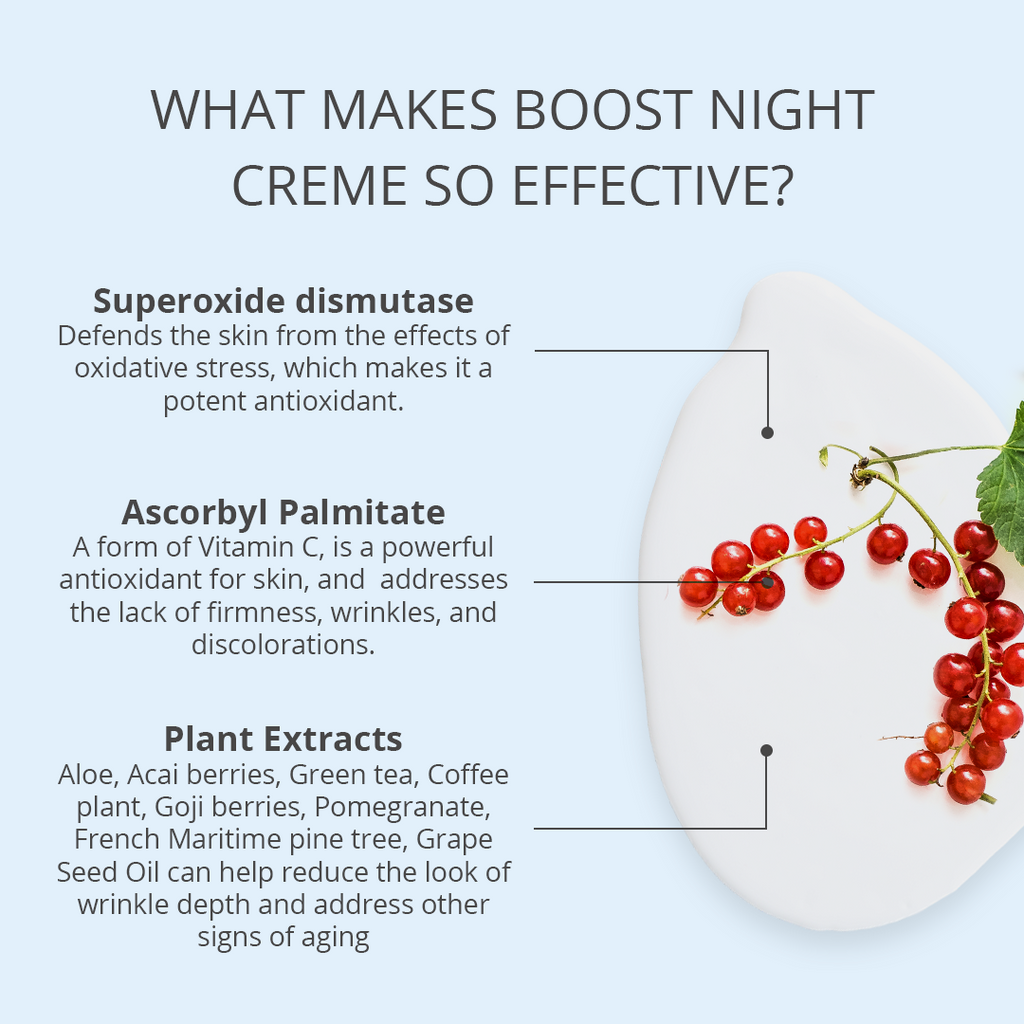 WHAT MAKES BOOST NIGHT CREME SO EFFECTIVE?

Superoxide dismutase
Defends the skin from the effects of oxidative stress, which makes it a potent antioxidant.

Ascorbyl Palmitate
A form of Vitamin C, is a powerful antioxidant for skin, and addresses the lack of firmness, wrinkles, and discolorations.

Plant Extracts
Aloe, Acai berries, Green tea, Coffee plant, Goji berries, Pomegranate, French Maritime pine tree, Grape Seed Oil can help reduce the look of wrinkle depth and address other signs of aging